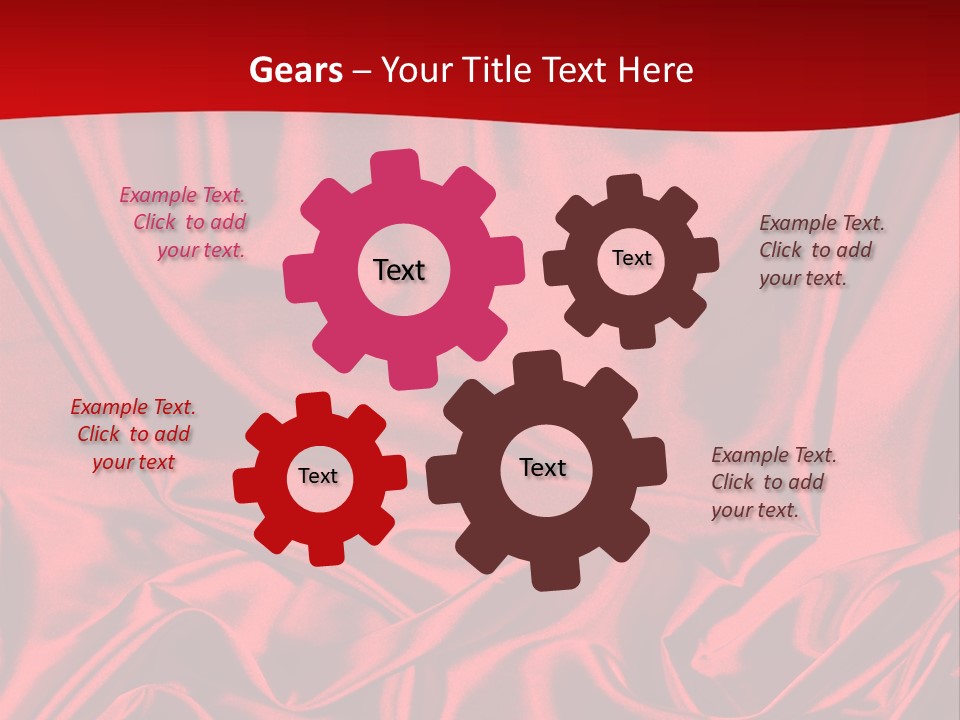 Gears – Your Title Text Here

Example Text. Click to add your text.

Text

Text

Example Text. Click to add your text.

Example Text. Click to add your text

Text

Text

Example Text. Click to add your text.